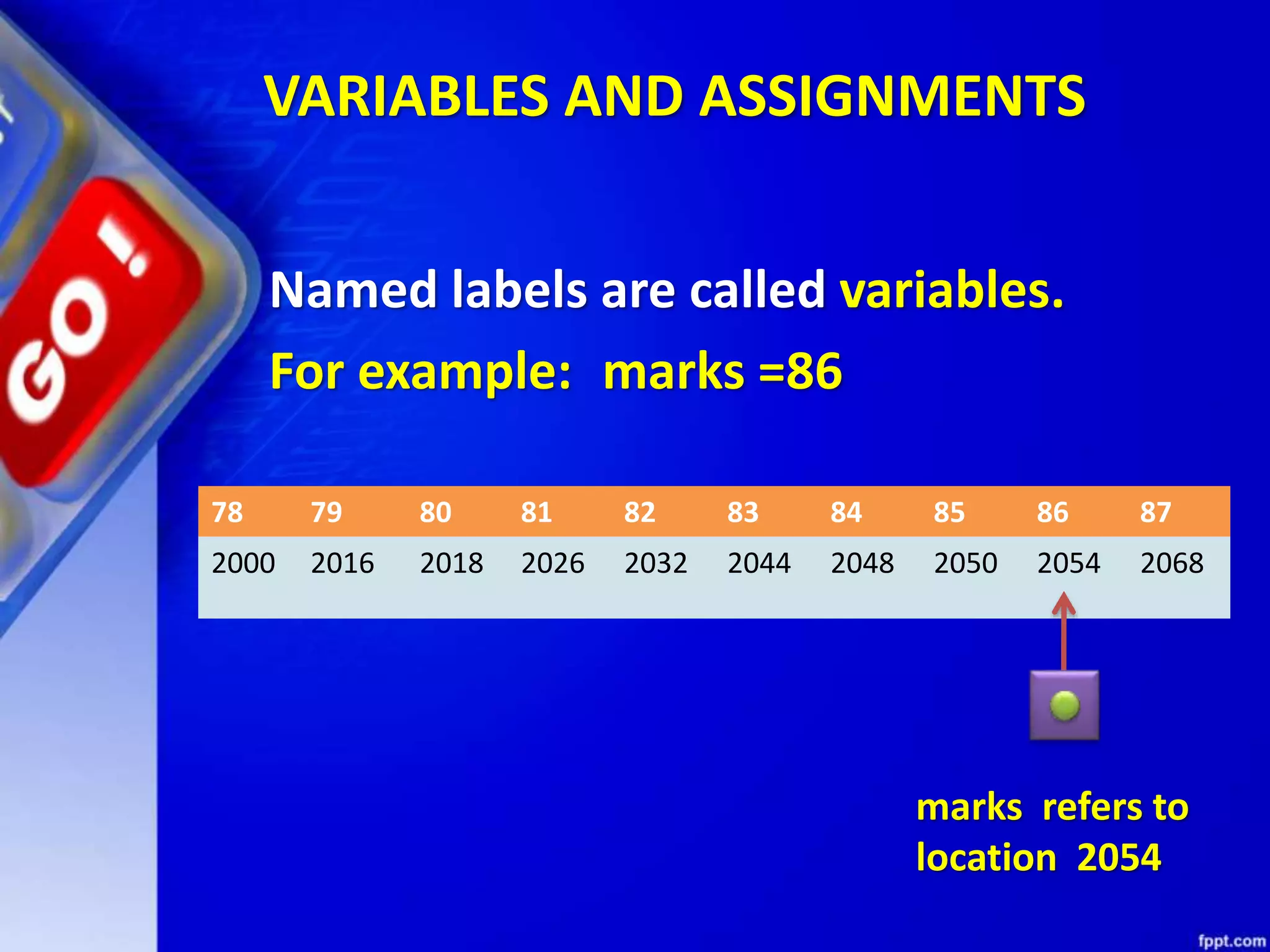 GO!

VARIABLES AND ASSIGNMENTS

Named labels are called variables.

For example:  marks =86

| 78 | 79 | 80 | 81 | 82 | 83 | 84 | 85 | 86 | 87 |
|---|---|---|---|---|---|---|---|---|---|
| 2000 | 2016 | 2018 | 2026 | 2032 | 2044 | 2048 | 2050 | 2054 | 2068 |

marks  refers to location  2054

fppt.com